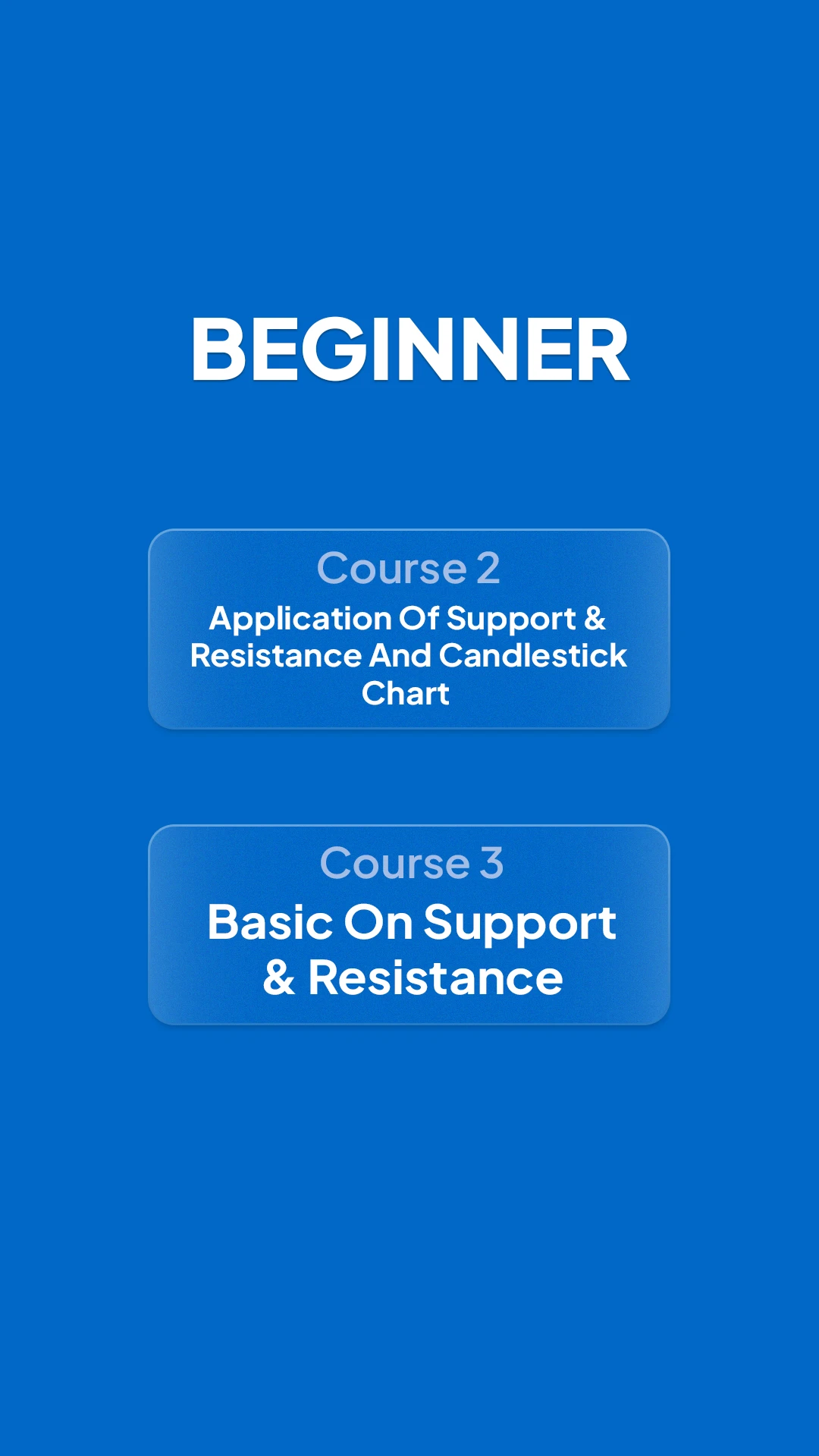 BEGINNER

Course 2
Application Of Support & Resistance And Candlestick Chart

Course 3
Basic On Support & Resistance